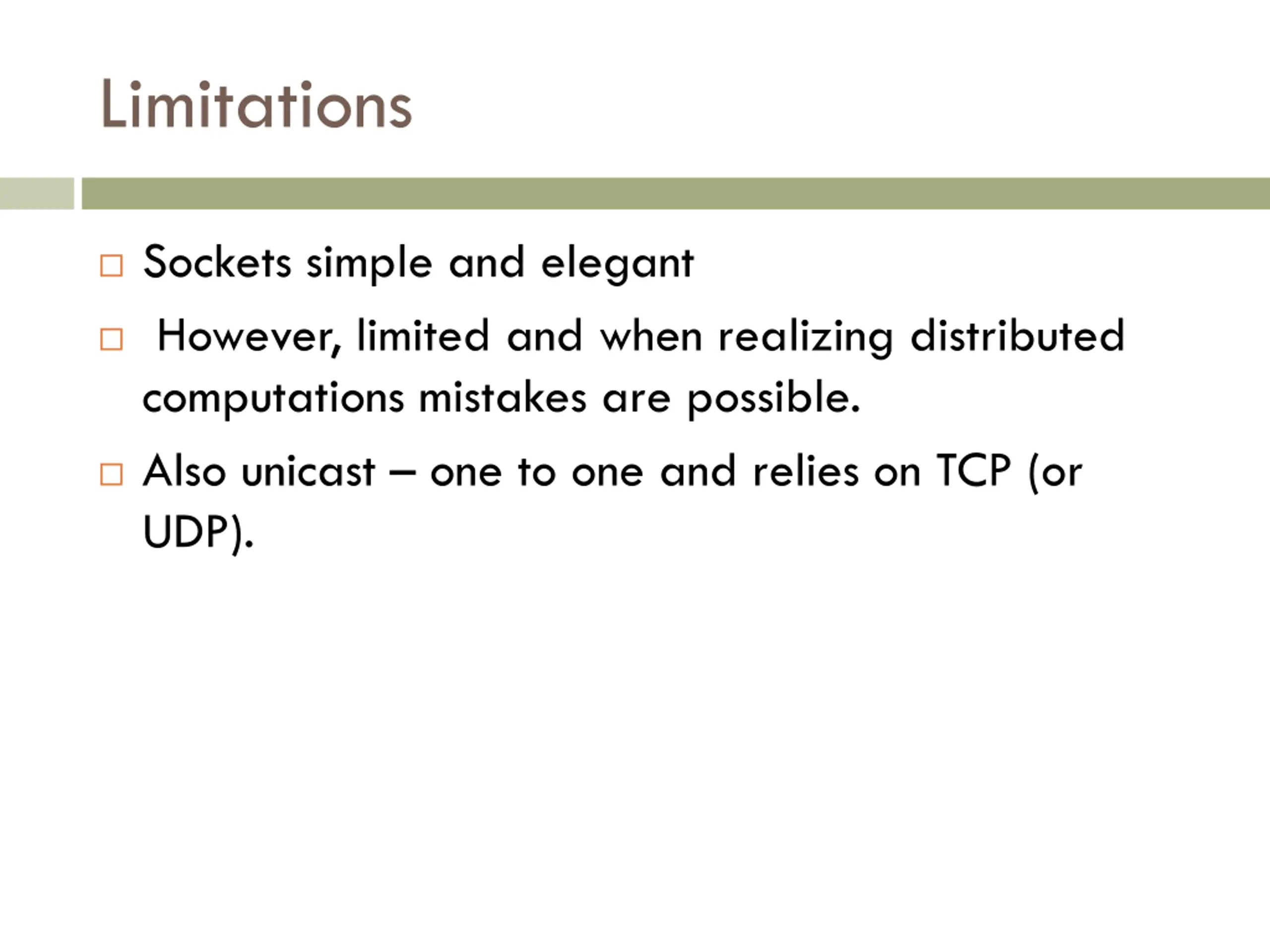 Limitations

□ Sockets simple and elegant

□ However, limited and when realizing distributed computations mistakes are possible.

□ Also unicast – one to one and relies on TCP (or UDP).